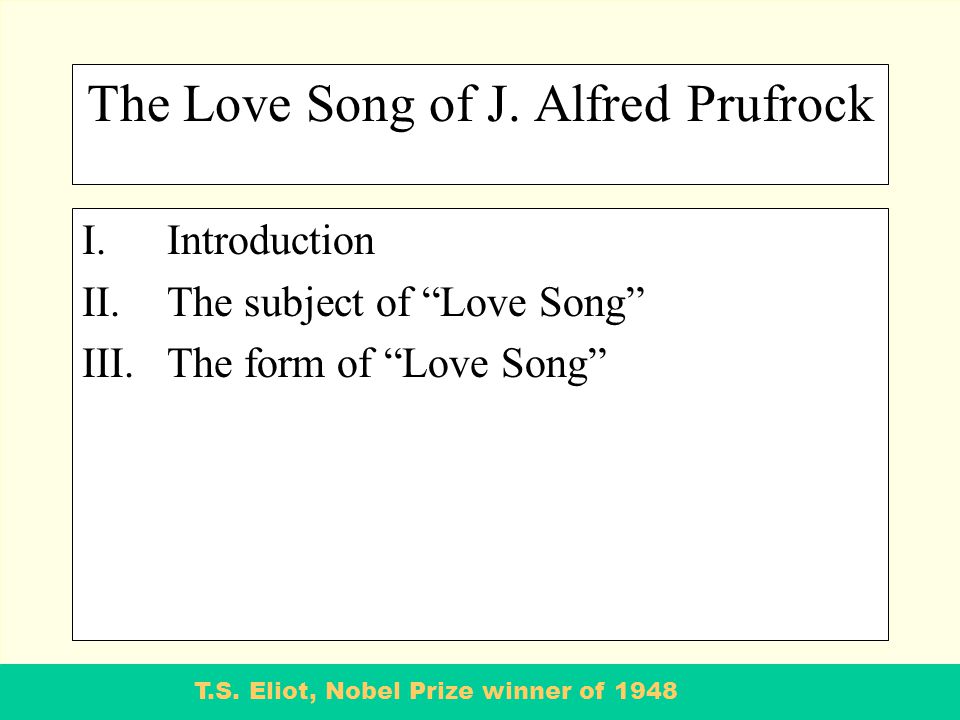 The Love Song of J. Alfred Prufrock

I. Introduction
II. The subject of “Love Song”
III. The form of “Love Song”

T.S. Eliot, Nobel Prize winner of 1948